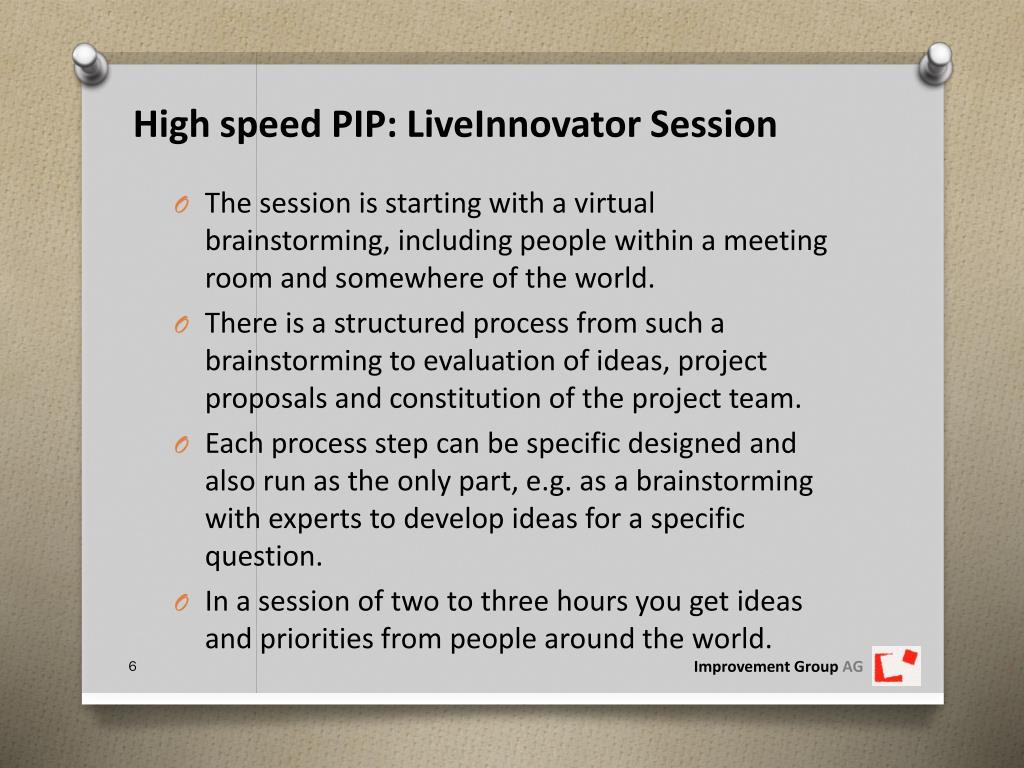 High speed PIP: LiveInnovator Session

O The session is starting with a virtual brainstorming, including people within a meeting room and somewhere of the world.

O There is a structured process from such a brainstorming to evaluation of ideas, project proposals and constitution of the project team.

O Each process step can be specific designed and also run as the only part, e.g. as a brainstorming with experts to develop ideas for a specific question.

O In a session of two to three hours you get ideas and priorities from people around the world.

6

Improvement Group AG